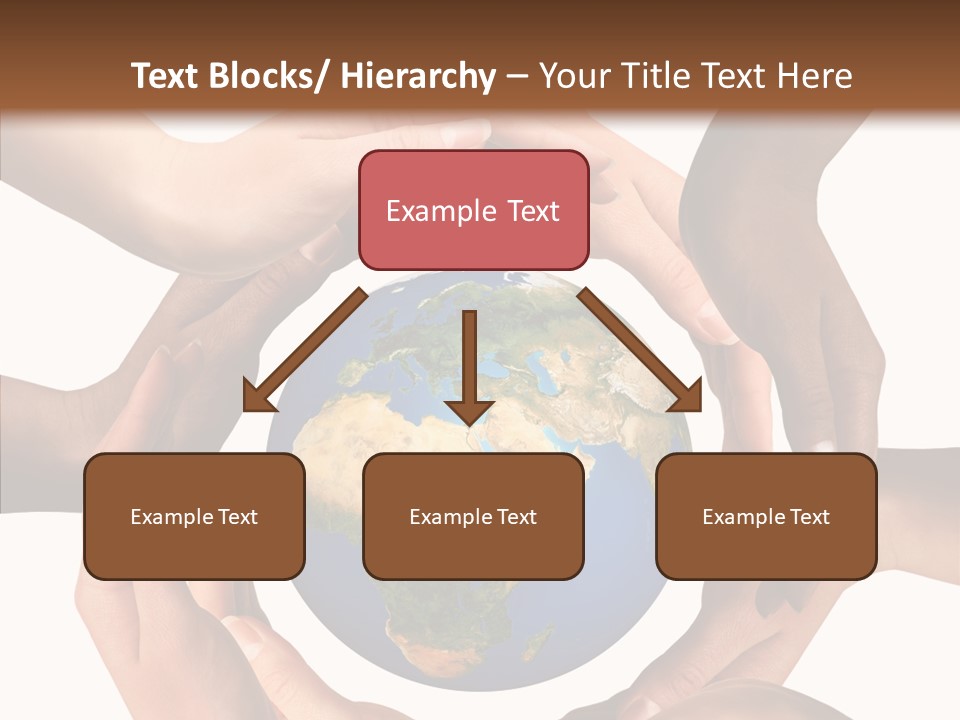 Text Blocks/ Hierarchy – Your Title Text Here

Example Text

Example Text

Example Text

Example Text